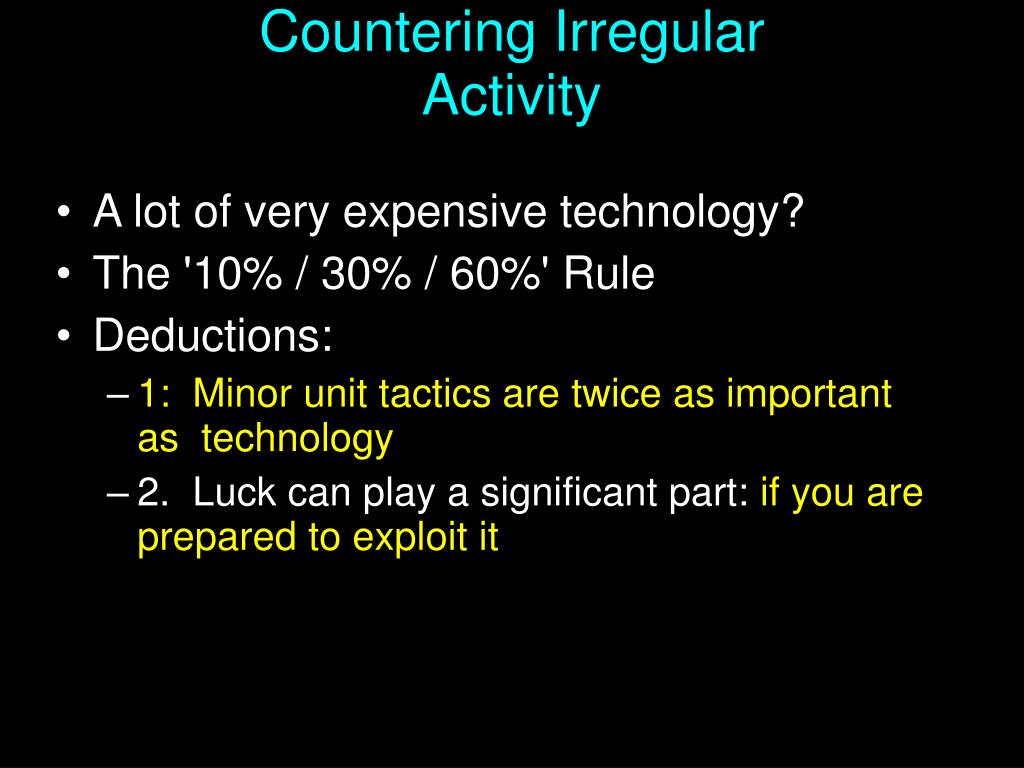 Countering Irregular Activity

• A lot of very expensive technology?
• The '10% / 30% / 60%' Rule
• Deductions:
– 1: Minor unit tactics are twice as important as technology
– 2. Luck can play a significant part: if you are prepared to exploit it